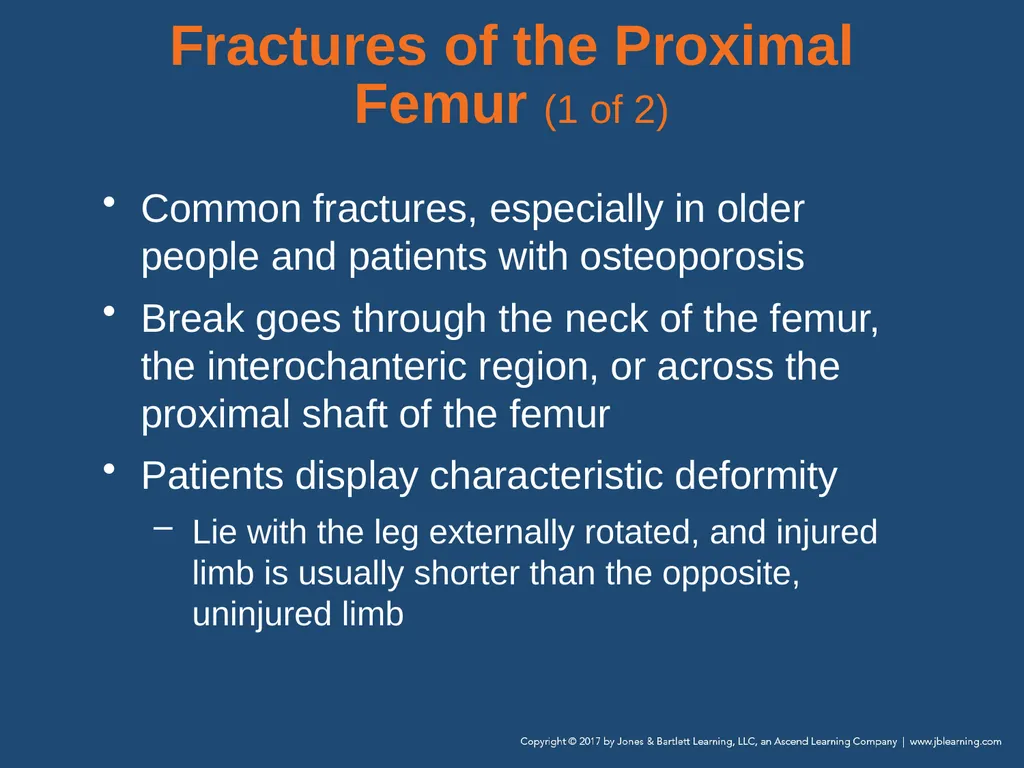 Fractures of the Proximal Femur (1 of 2)

• Common fractures, especially in older people and patients with osteoporosis

• Break goes through the neck of the femur, the interochanteric region, or across the proximal shaft of the femur

• Patients display characteristic deformity

– Lie with the leg externally rotated, and injured limb is usually shorter than the opposite, uninjured limb

Copyright © 2017 by Jones & Bartlett Learning, LLC, an Ascend Learning Company | www.jblearning.com